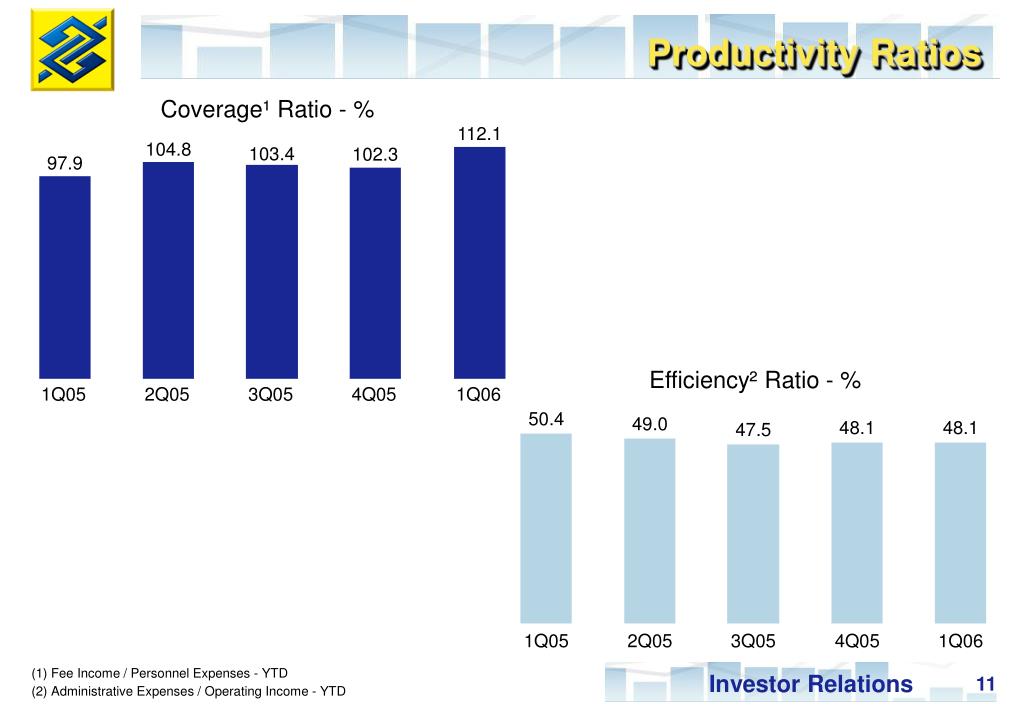 Productivity Ratios

Coverage¹ Ratio - %

97.9
104.8
103.4
102.3
112.1

1Q05 2Q05 3Q05 4Q05 1Q06

Efficiency² Ratio - %

50.4
49.0
47.5
48.1
48.1

1Q05 2Q05 3Q05 4Q05 1Q06

(1) Fee Income / Personnel Expenses - YTD
(2) Administrative Expenses / Operating Income - YTD

Investor Relations 11